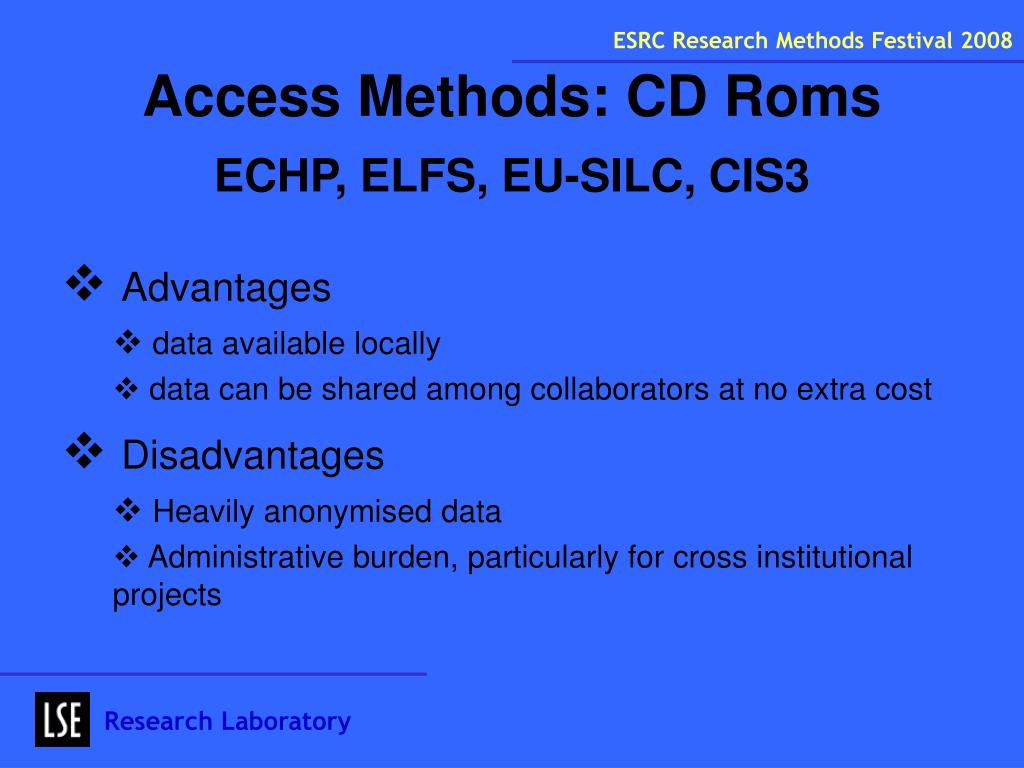 ESRC Research Methods Festival 2008

Access Methods: CD Roms

ECHP, ELFS, EU-SILC, CIS3

❖ Advantages

❖ data available locally

❖ data can be shared among collaborators at no extra cost

❖ Disadvantages

❖ Heavily anonymised data

❖ Administrative burden, particularly for cross institutional projects

LSE

Research Laboratory